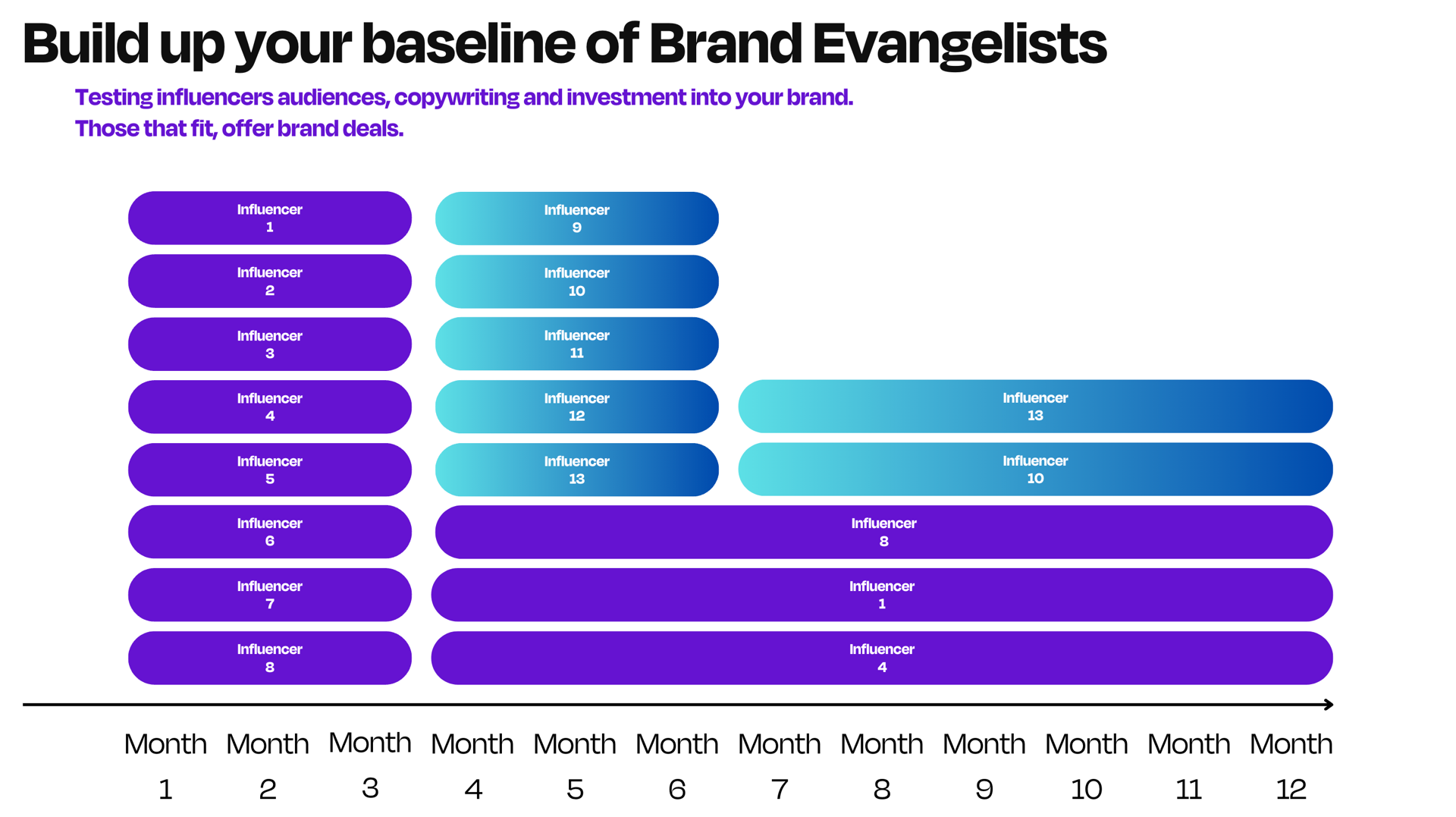 Build up your baseline of Brand Evangelists

Testing influencers audiences, copywriting and investment into your brand.
Those that fit, offer brand deals.

Influencer 1
Influencer 2
Influencer 3
Influencer 4
Influencer 5
Influencer 6
Influencer 7
Influencer 8

Influencer 9
Influencer 10
Influencer 11
Influencer 12
Influencer 13

Influencer 13
Influencer 10

Influencer 8
Influencer 1
Influencer 4

Month 1 Month 2 Month 3 Month 4 Month 5 Month 6 Month 7 Month 8 Month 9 Month 10 Month 11 Month 12